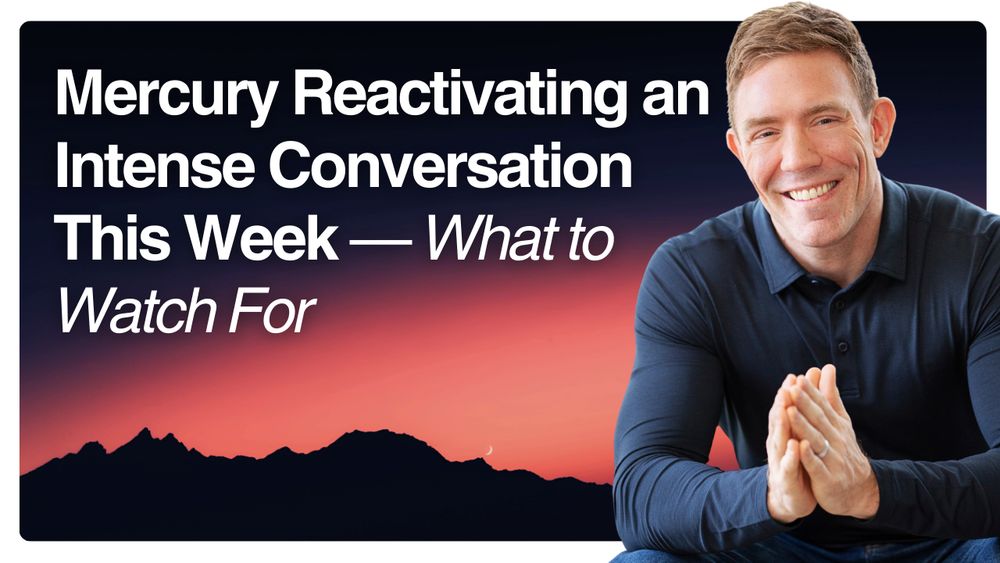 Mercury Reactivating an Intense Conversation This Week — What to Watch For